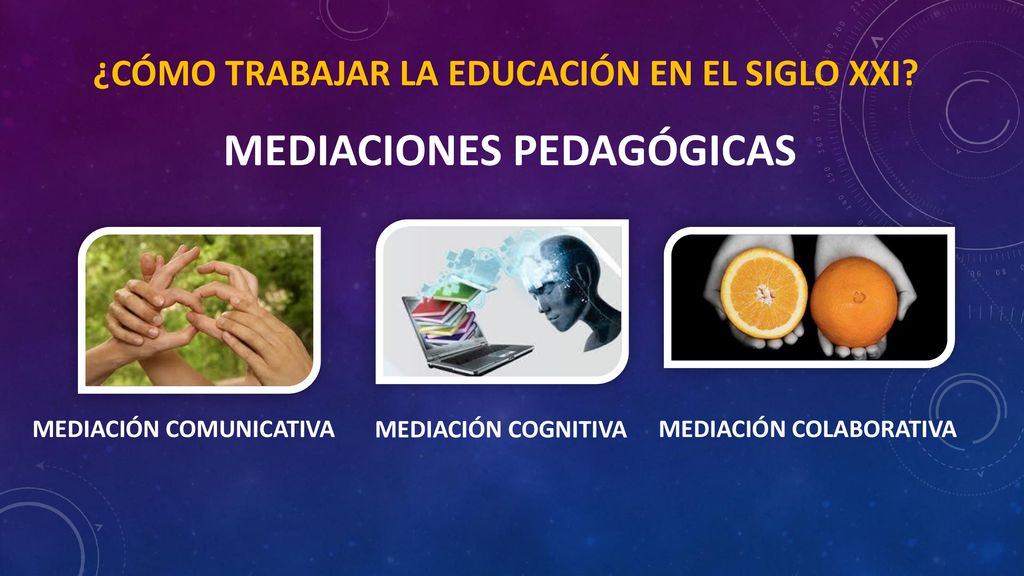 ¿CÓMO TRABAJAR LA EDUCACIÓN EN EL SIGLO XXI?

MEDIACIONES PEDAGÓGICAS

MEDIACIÓN COMUNICATIVA

MEDIACIÓN COGNITIVA

MEDIACIÓN COLABORATIVA